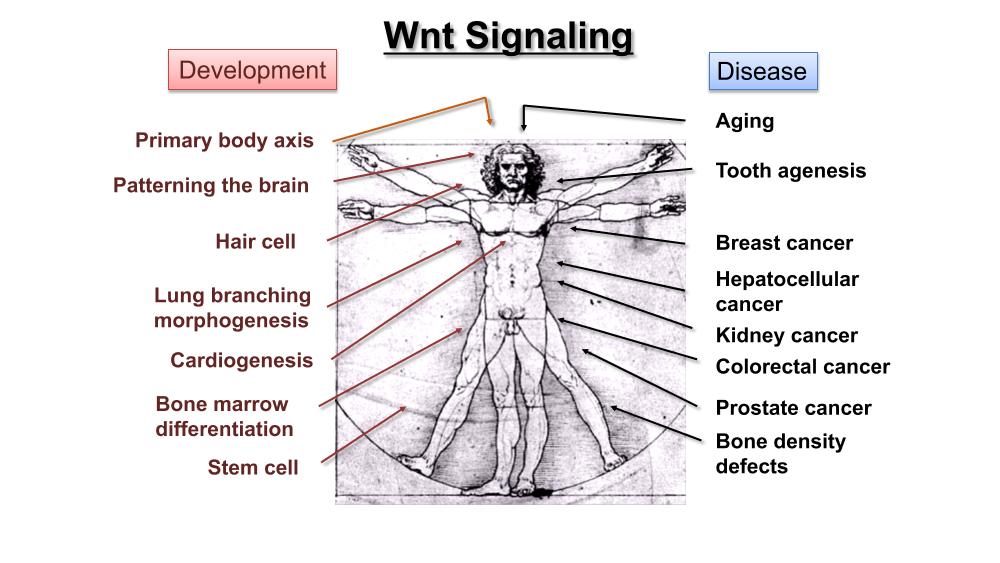 Wnt Signaling

Development

Primary body axis

Patterning the brain

Hair cell

Lung branching morphogenesis

Cardiogenesis

Bone marrow differentiation

Stem cell

Disease

Aging

Tooth agenesis

Breast cancer

Hepatocellular cancer

Kidney cancer

Colorectal cancer

Prostate cancer

Bone density defects